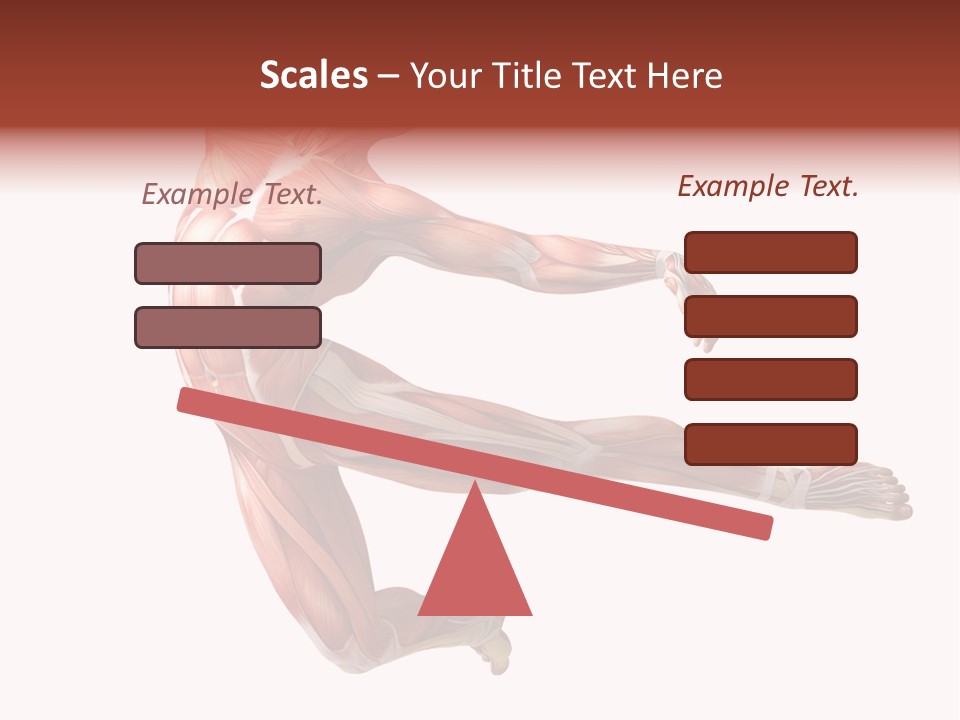 Scales – Your Title Text Here

Example Text.

Example Text.